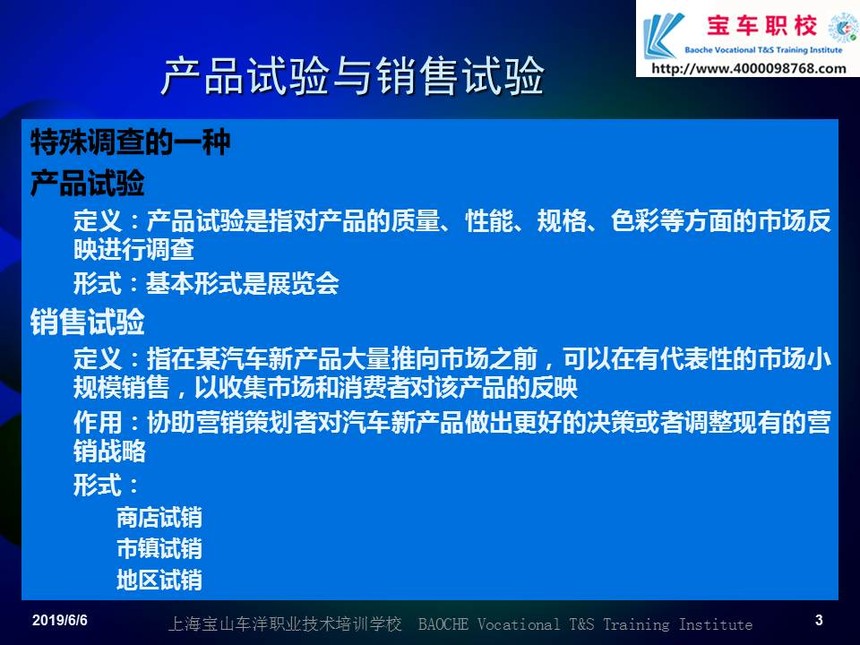 宝车职校
Baoche Vocational T&S Training Institute
http://www.4000098768.com

产品试验与销售试验

特殊调查的一种

产品试验

定义：产品试验是指对产品的质量、性能、规格、色彩等方面的市场反映进行调查

形式：基本形式是展览会

销售试验

定义：指在某汽车新产品大量推向市场之前，可以在有代表性的市场小规模销售，以收集市场和消费者对该产品的反映

作用：协助营销策划者对汽车新产品做出更好的决策或者调整现有的营销战略

形式：

商店试销

市镇试销

地区试销

2019/6/6

上海宝山车洋职业技术培训学校 BAOCHE Vocational T&S Training Institute

3